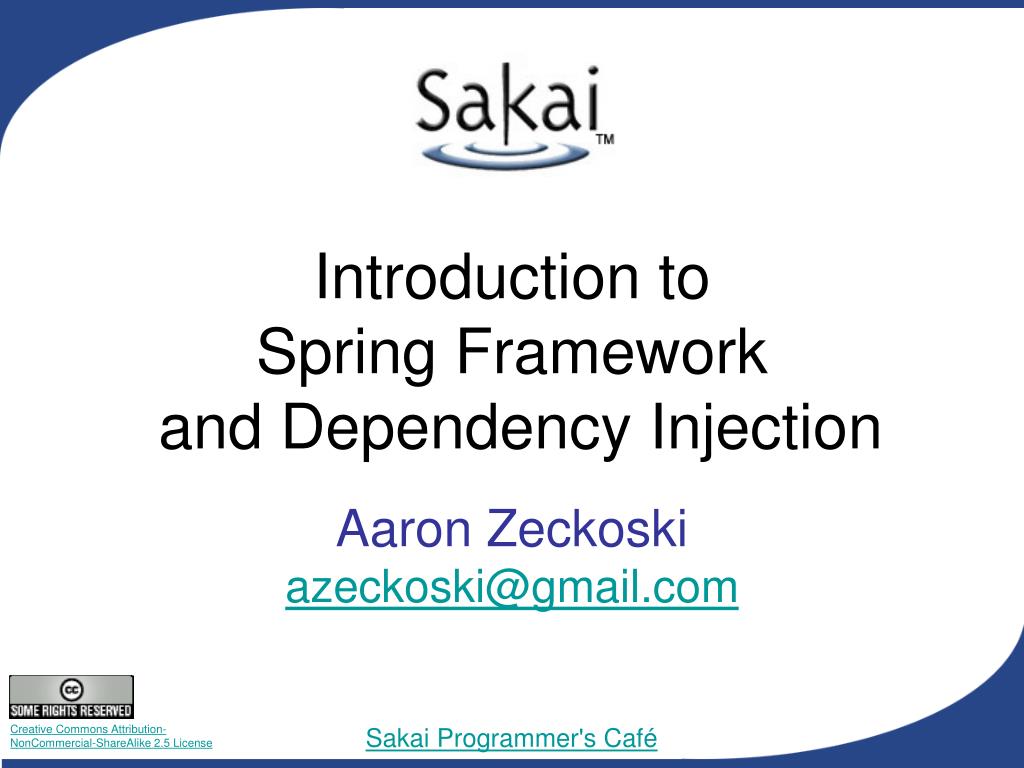 Sakai™

Introduction to
Spring Framework
and Dependency Injection

Aaron Zeckoski
azeckoski@gmail.com

cc
SOME RIGHTS RESERVED

Creative Commons Attribution-NonCommercial-ShareAlike 2.5 License

Sakai Programmer's Café